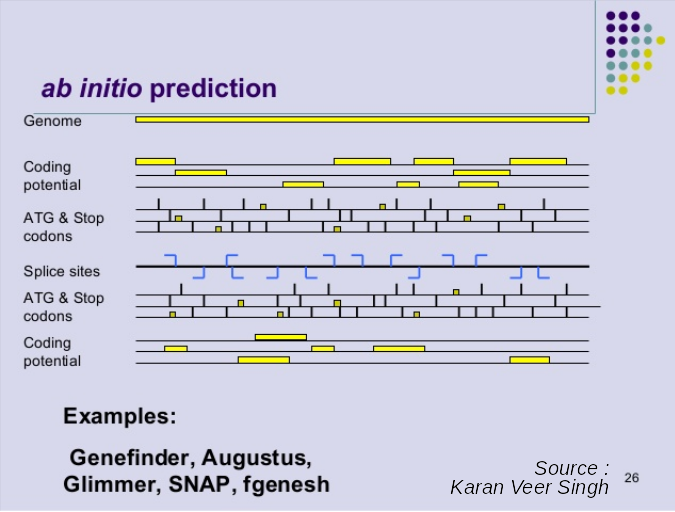 ab initio prediction

Genome

Coding potential

ATG & Stop codons

Splice sites

ATG & Stop codons

Coding potential

Examples:

Genefinder, Augustus, Glimmer, SNAP, fgenesh

Source : Karan Veer Singh

26